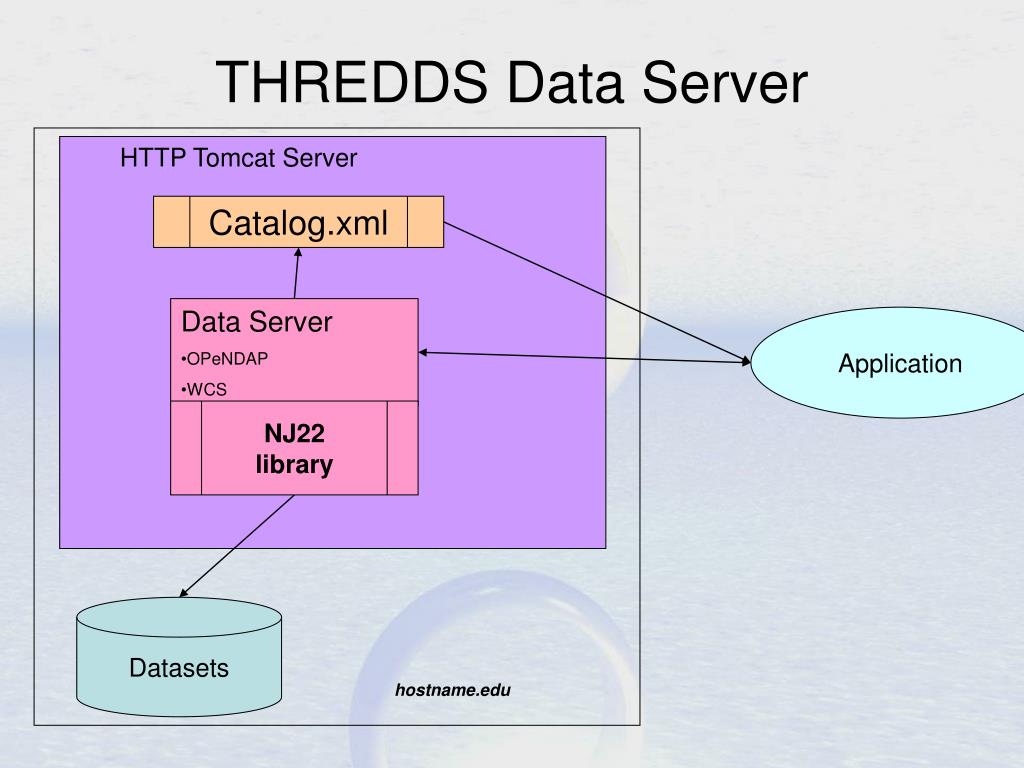 THREDDS Data Server

HTTP Tomcat Server

Catalog.xml

Data Server
•OPeNDAP
•WCS

NJ22 library

Application

Datasets

hostname.edu